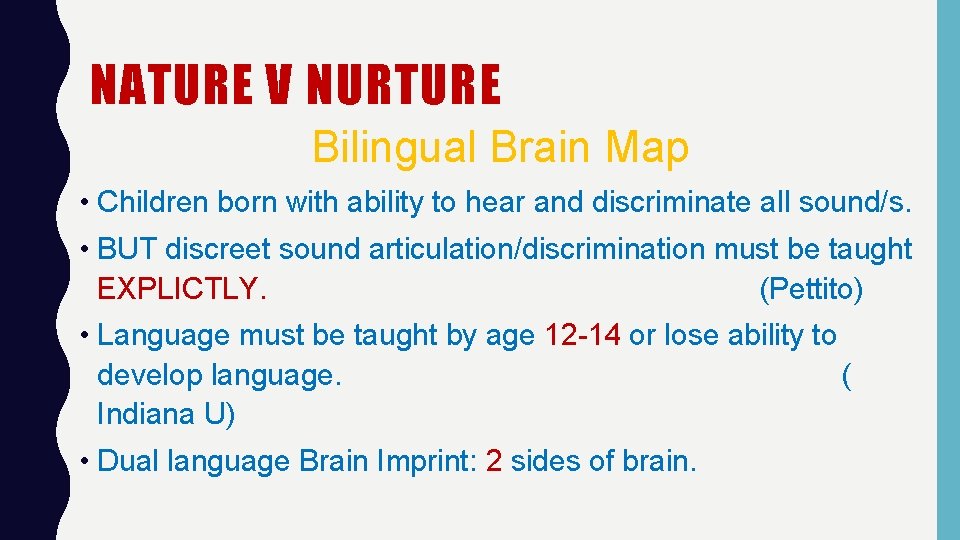 NATURE V NURTURE

Bilingual Brain Map

• Children born with ability to hear and discriminate all sound/s.

• BUT discreet sound articulation/discrimination must be taught EXPLICTLY. (Pettito)

• Language must be taught by age 12-14 or lose ability to develop language. ( Indiana U)

• Dual language Brain Imprint: 2 sides of brain.